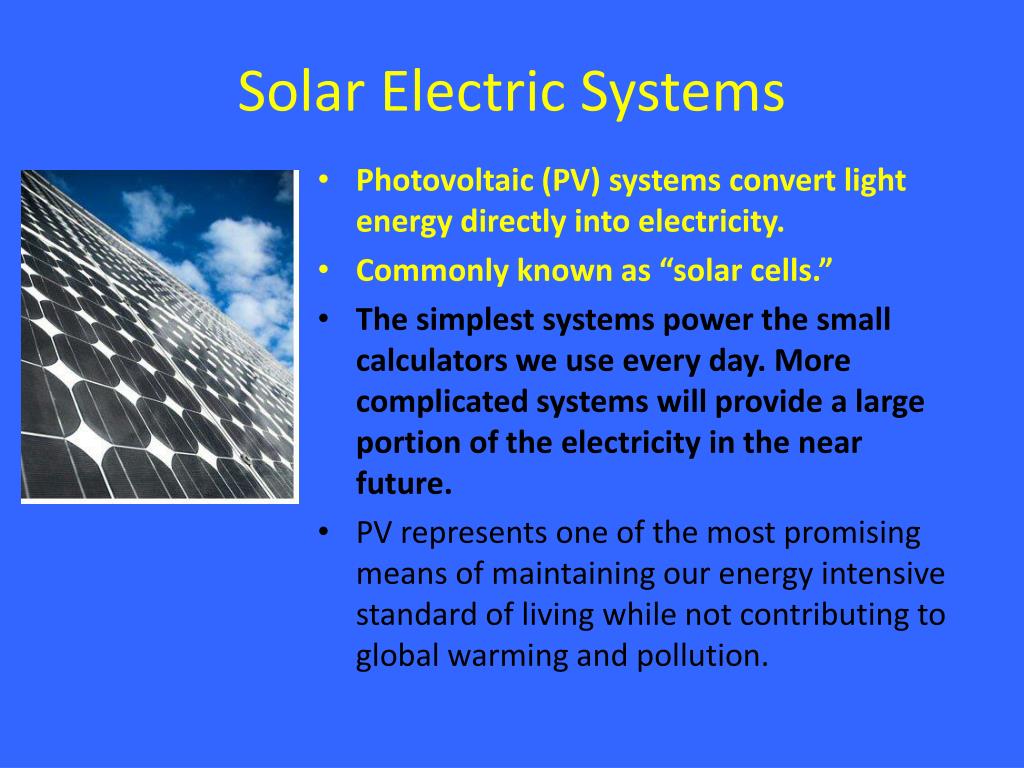 Solar Electric Systems

• Photovoltaic (PV) systems convert light energy directly into electricity.
• Commonly known as “solar cells.”
• The simplest systems power the small calculators we use every day. More complicated systems will provide a large portion of the electricity in the near future.
• PV represents one of the most promising means of maintaining our energy intensive standard of living while not contributing to global warming and pollution.